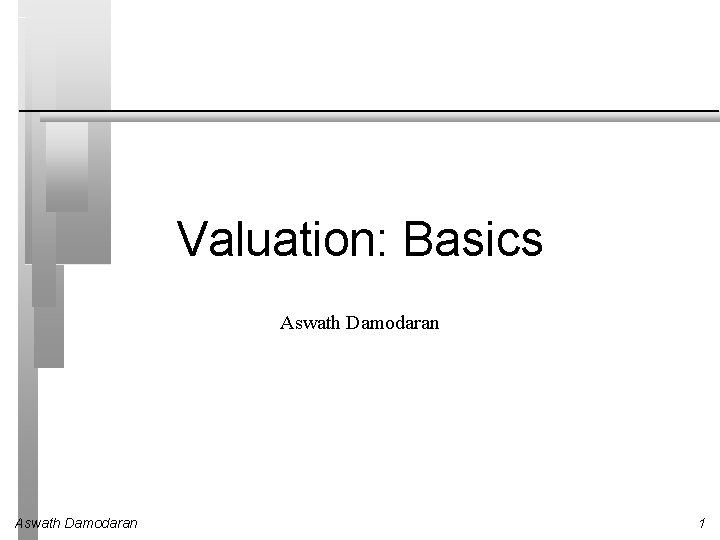 Valuation: Basics

Aswath Damodaran

Aswath Damodaran

1